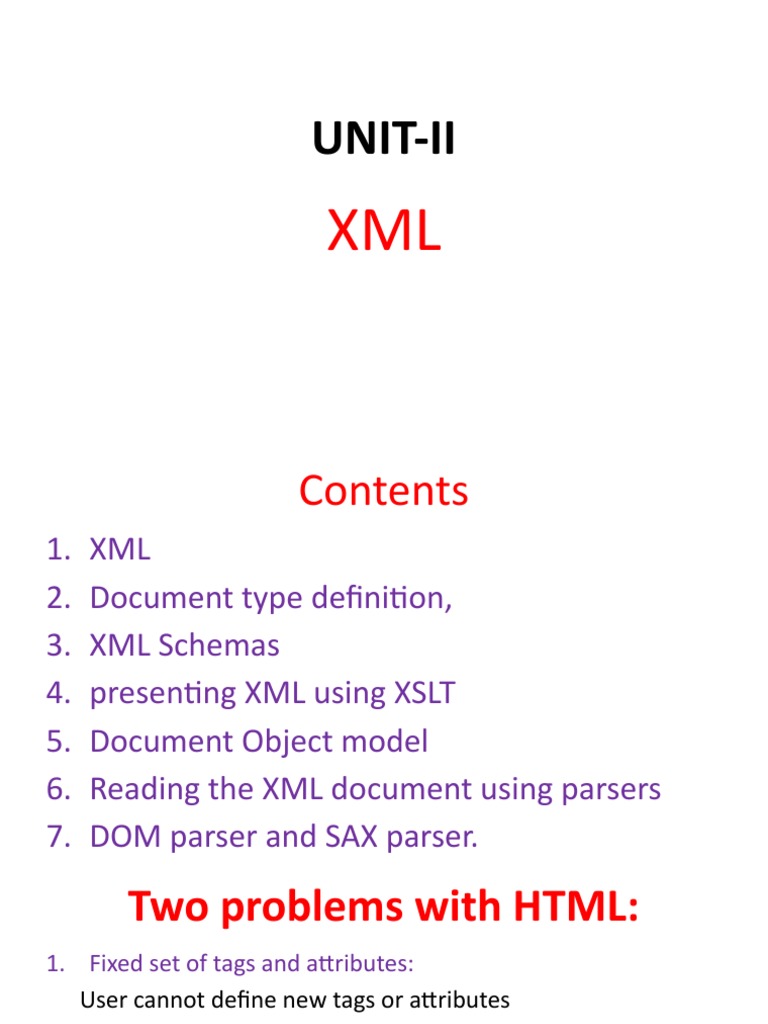 UNIT-II

XML

Contents

1. XML
2. Document type definition,
3. XML Schemas
4. presenting XML using XSLT
5. Document Object model
6. Reading the XML document using parsers
7. DOM parser and SAX parser.

Two problems with HTML:

1. Fixed set of tags and attributes:
User cannot define new tags or attributes